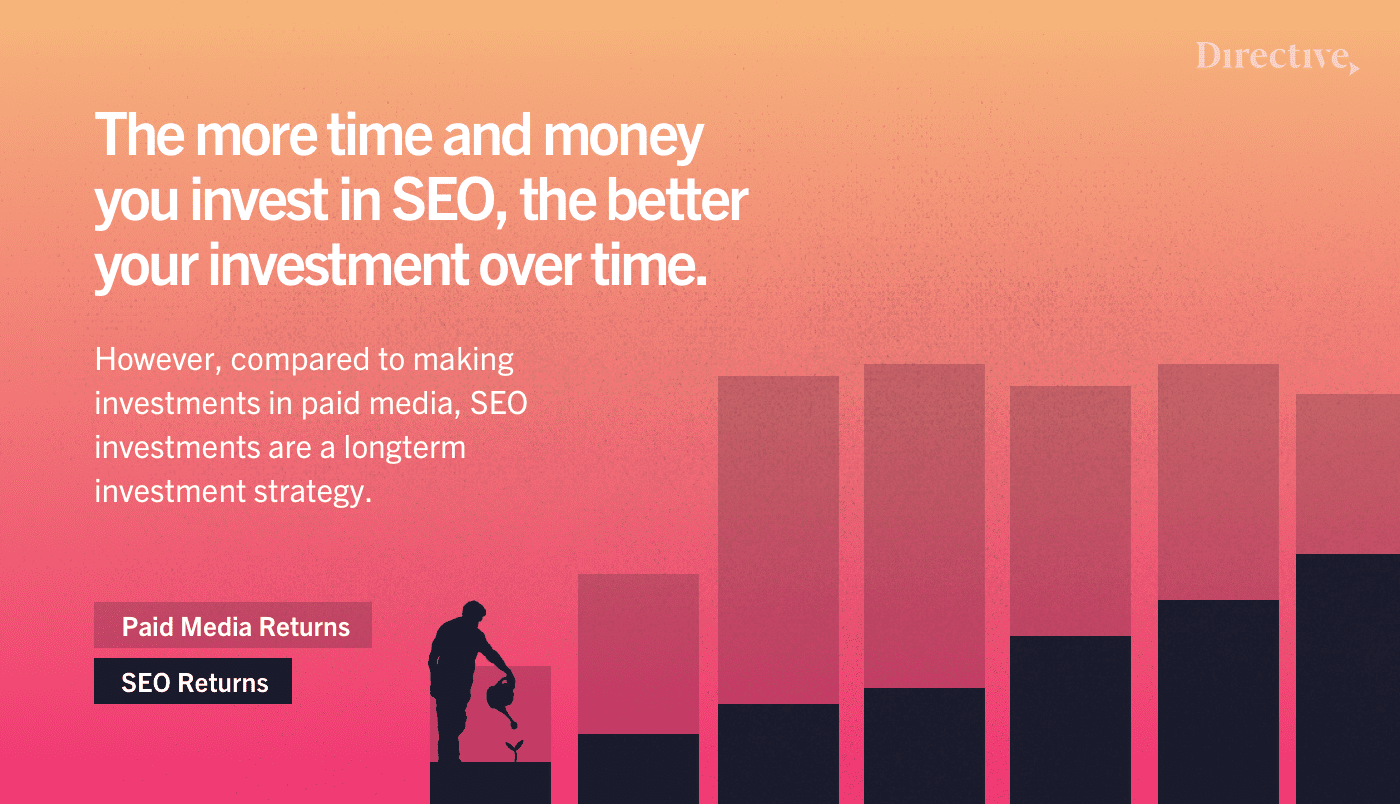 Directive

The more time and money you invest in SEO, the better your investment over time.

However, compared to making investments in paid media, SEO investments are a longterm investment strategy.

Paid Media Returns

SEO Returns